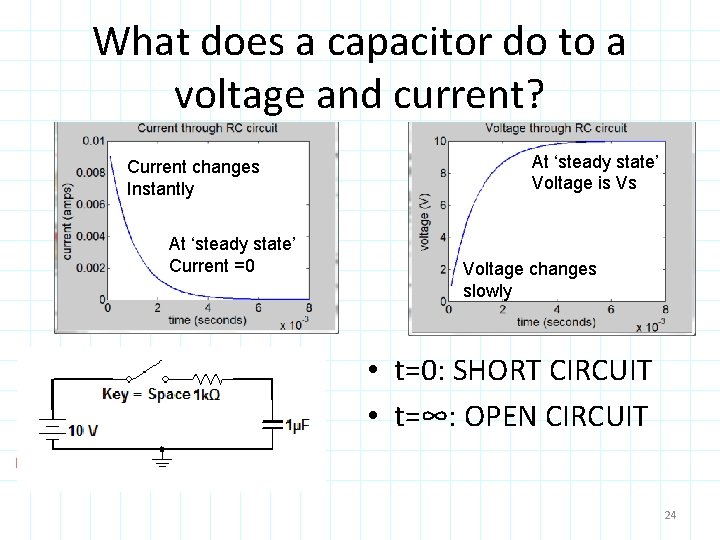 What does a capacitor do to a voltage and current?

Current through RC circuit

0.01
0.008
0.006
0.004
0.002
0

current (amps)

Current changes Instantly

At ‘steady state’ Current =0

0 2 4 6 8
time (seconds)
x $10^{-3}$

Voltage through RC circuit

10
8
6
4
2
0

voltage (V)

At ‘steady state’ Voltage is Vs

Voltage changes slowly

0 2 4 6 8
time (seconds)
x $10^{-3}$

Key = Space 1kΩ

10 V

1μF

• t=0: SHORT CIRCUIT
• t=∞: OPEN CIRCUIT

24